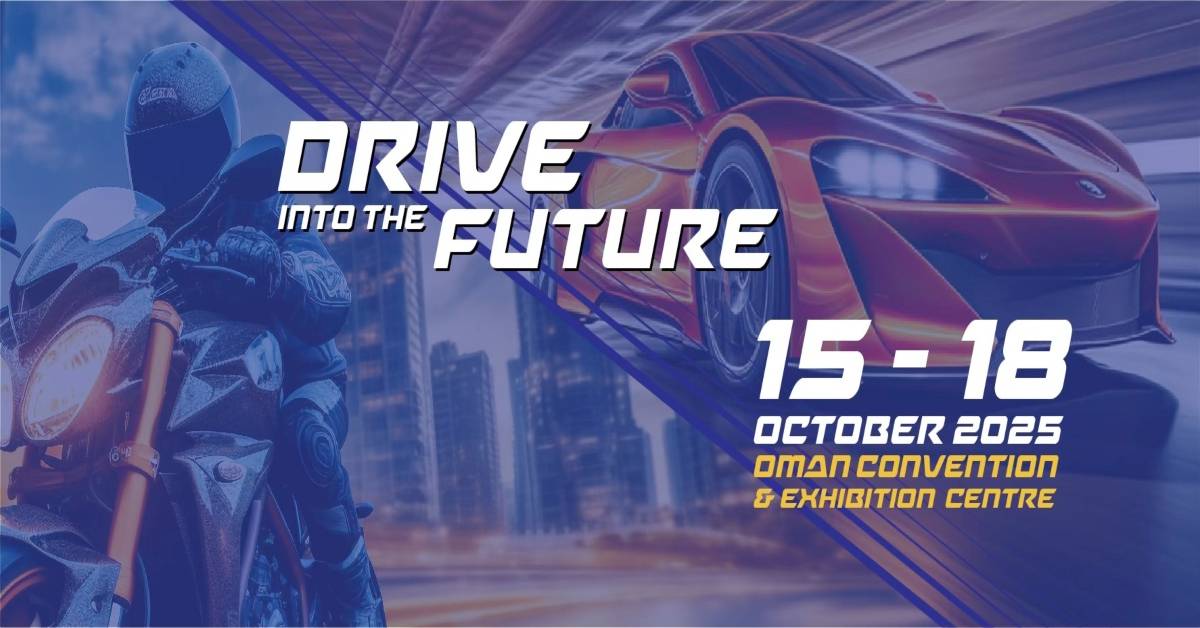 DRIVE INTO THE FUTURE

15 - 18
OCTOBER 2025
OMAN CONVENTION & EXHIBITION CENTRE